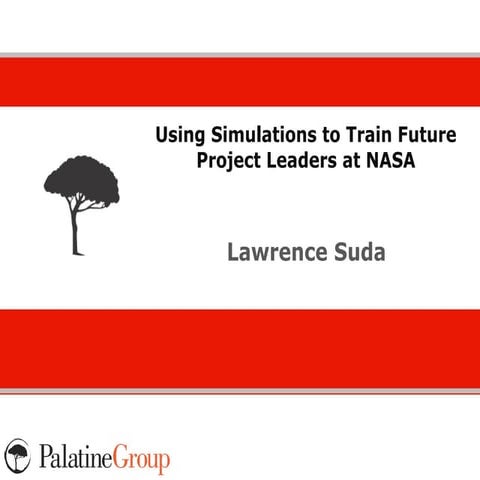 Using Simulations to Train Future Project Leaders at NASA

Lawrence Suda

PalatineGroup